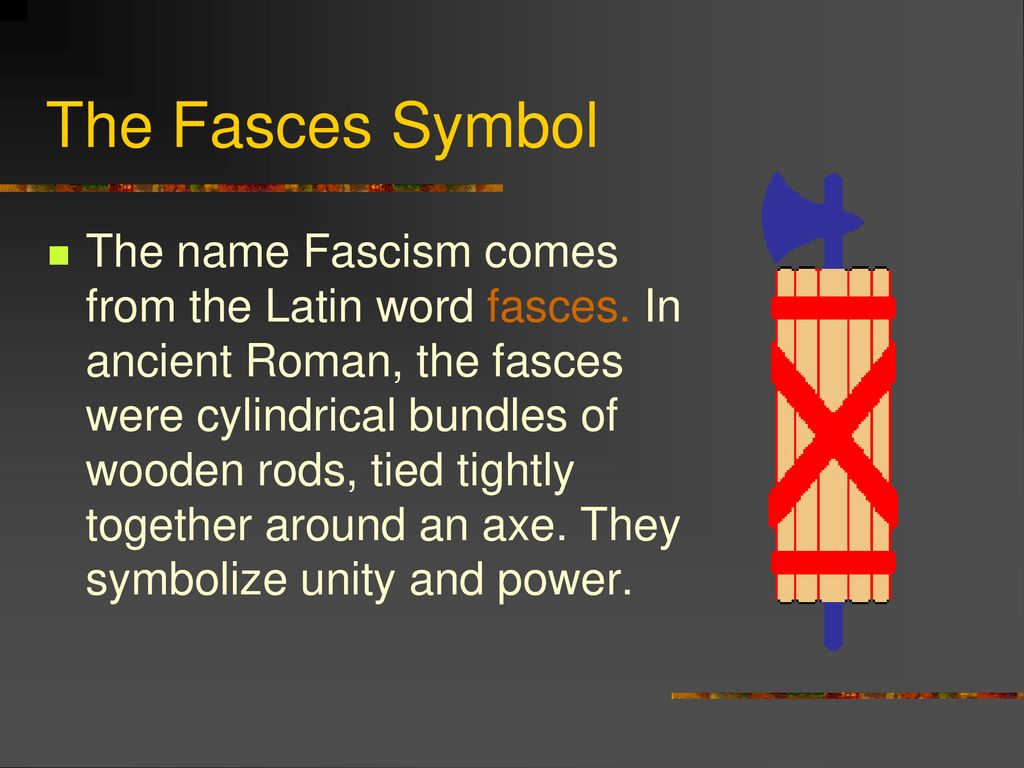 The Fasces Symbol

The name Fascism comes from the Latin word fasces. In ancient Roman, the fasces were cylindrical bundles of wooden rods, tied tightly together around an axe. They symbolize unity and power.